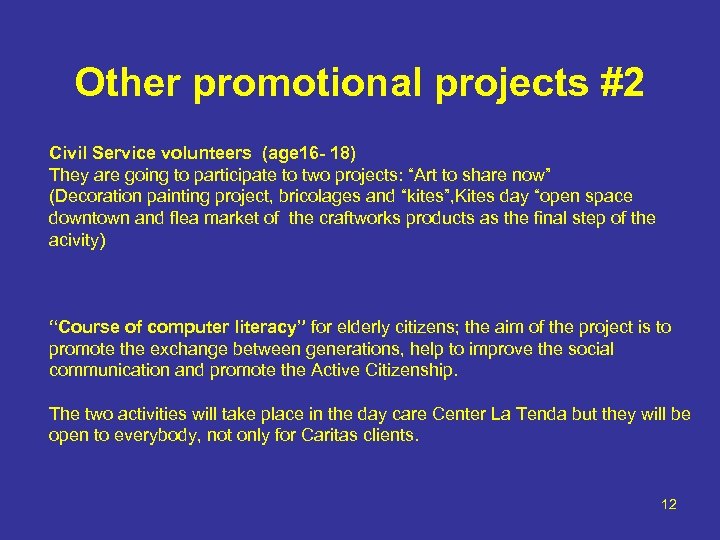 Other promotional projects #2

Civil Service volunteers (age16- 18)
They are going to participate to two projects: “Art to share now” (Decoration painting project, bricolages and “kites”,Kites day “open space downtown and flea market of the craftworks products as the final step of the acivity)

“Course of computer literacy” for elderly citizens; the aim of the project is to promote the exchange between generations, help to improve the social communication and promote the Active Citizenship.

The two activities will take place in the day care Center La Tenda but they will be open to everybody, not only for Caritas clients.

12